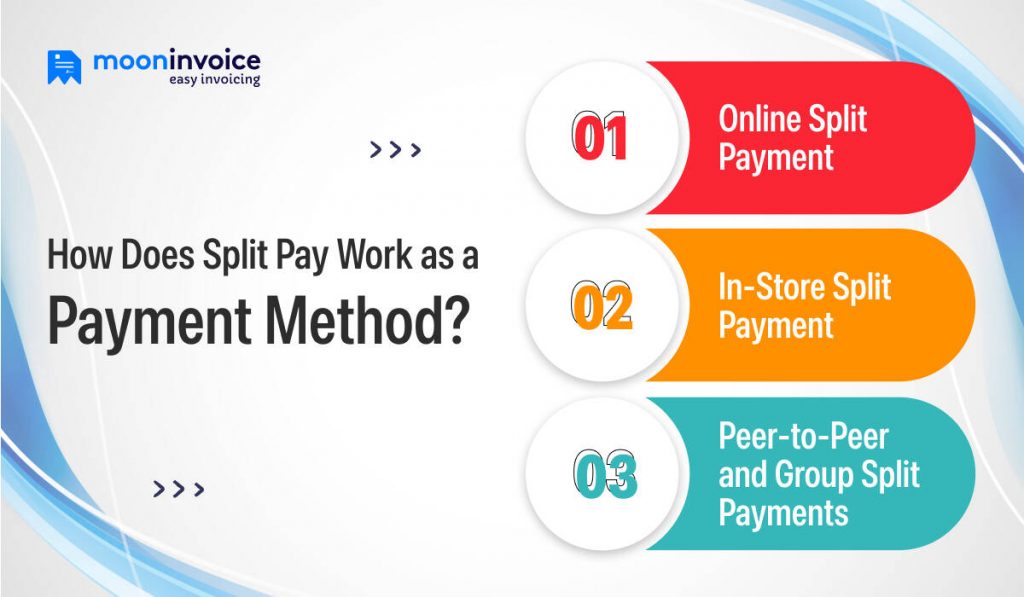 mooninvoice
easy invoicing

>>>

How Does Split Pay Work as a Payment Method?

>>>

01 Online Split Payment

02 In-Store Split Payment

03 Peer-to-Peer and Group Split Payments